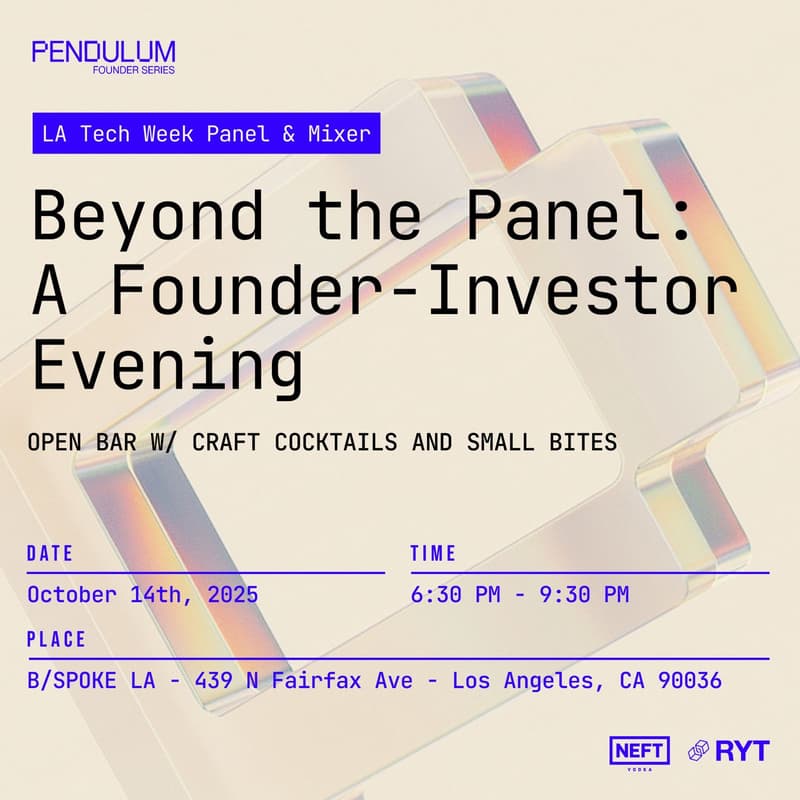 PENDULUM
FOUNDER SERIES

LA Tech Week Panel & Mixer

Beyond the Panel: A Founder-Investor Evening

OPEN BAR W/ CRAFT COCKTAILS AND SMALL BITES

DATE
October 14th, 2025

TIME
6:30 PM - 9:30 PM

PLACE
B/SPOKE LA - 439 N Fairfax Ave - Los Angeles, CA 90036

NEFT
VODKA

RYT